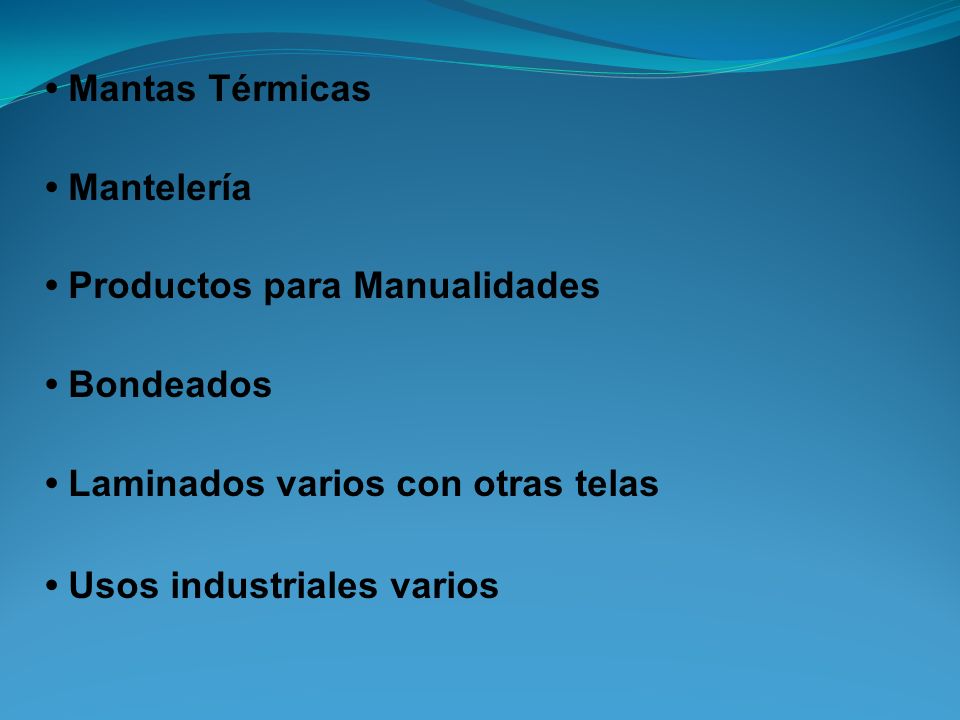 • Mantas Térmicas

• Mantelería

• Productos para Manualidades

• Bondeados

• Laminados varios con otras telas

• Usos industriales varios